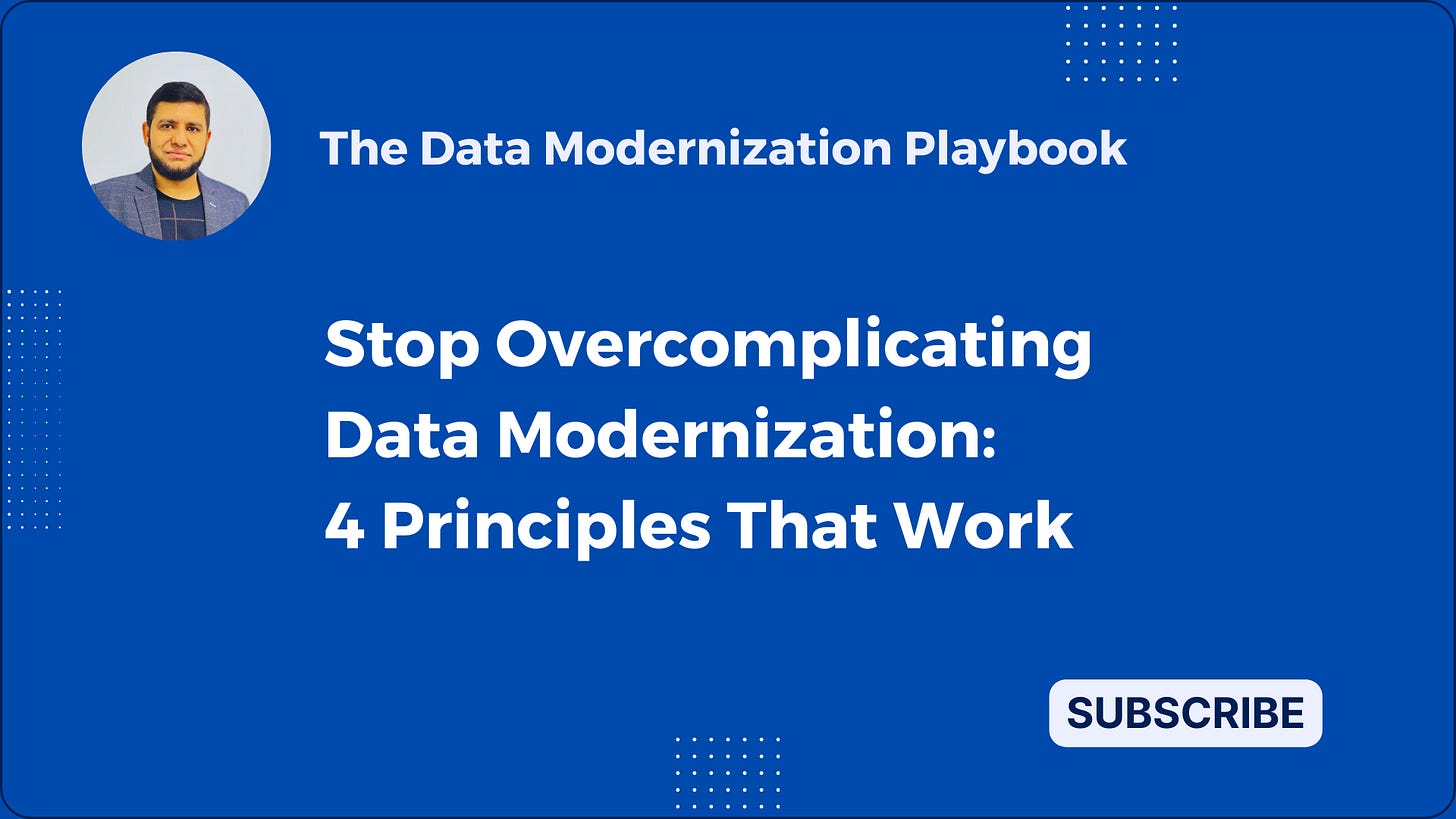 The Data Modernization Playbook

Stop Overcomplicating Data Modernization: 4 Principles That Work

SUBSCRIBE